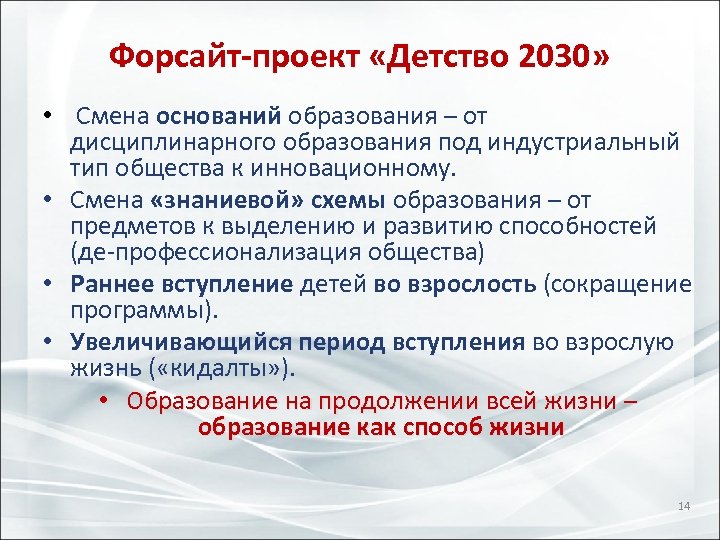 Форсайт-проект «Детство 2030»

• Смена оснований образования – от дисциплинарного образования под индустриальный тип общества к инновационному.

• Смена «знаниевой» схемы образования – от предметов к выделению и развитию способностей (де-профессионализация общества)

• Раннее вступление детей во взрослость (сокращение программы).

• Увеличивающийся период вступления во взрослую жизнь («кидалты»).

• Образование на продолжении всей жизни – образование как способ жизни

14